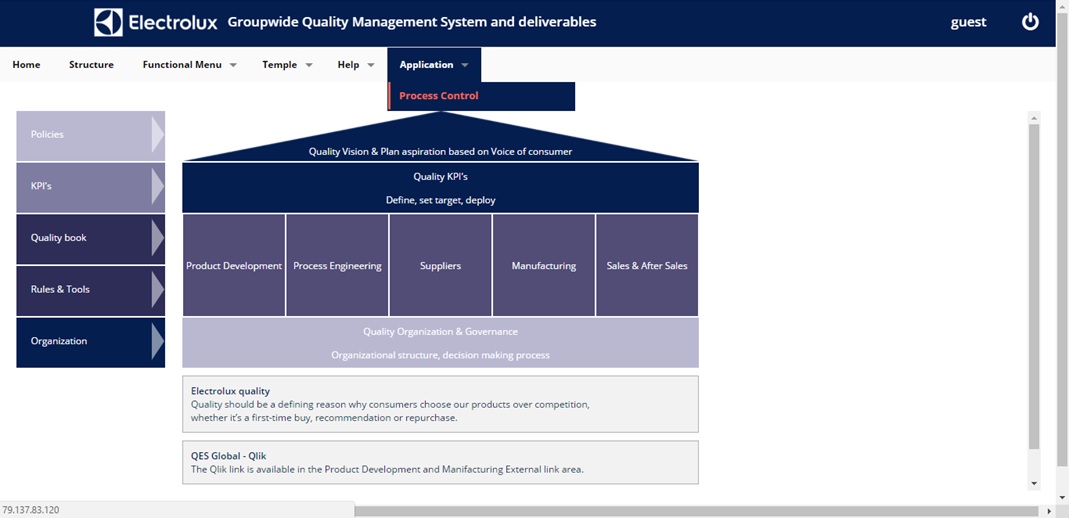 Electrolux Groupwide Quality Management System and deliverables

guest

Home Structure Functional Menu Temple Help Application

Process Control

Policies

KPI's

Quality book

Rules & Tools

Organization

Quality Vision & Plan aspiration based on Voice of consumer

Quality KPI's

Define, set target, deploy

Product Development

Process Engineering

Suppliers

Manufacturing

Sales & After Sales

Quality Organization & Governance

Organizational structure, decision making process

Electrolux quality
Quality should be a defining reason why consumers choose our products over competition, whether it's a first-time buy, recommendation or repurchase.

QES Global - Qlik
The Qlik link is available in the Product Development and Manifacturing External link area.

79.137.83.120